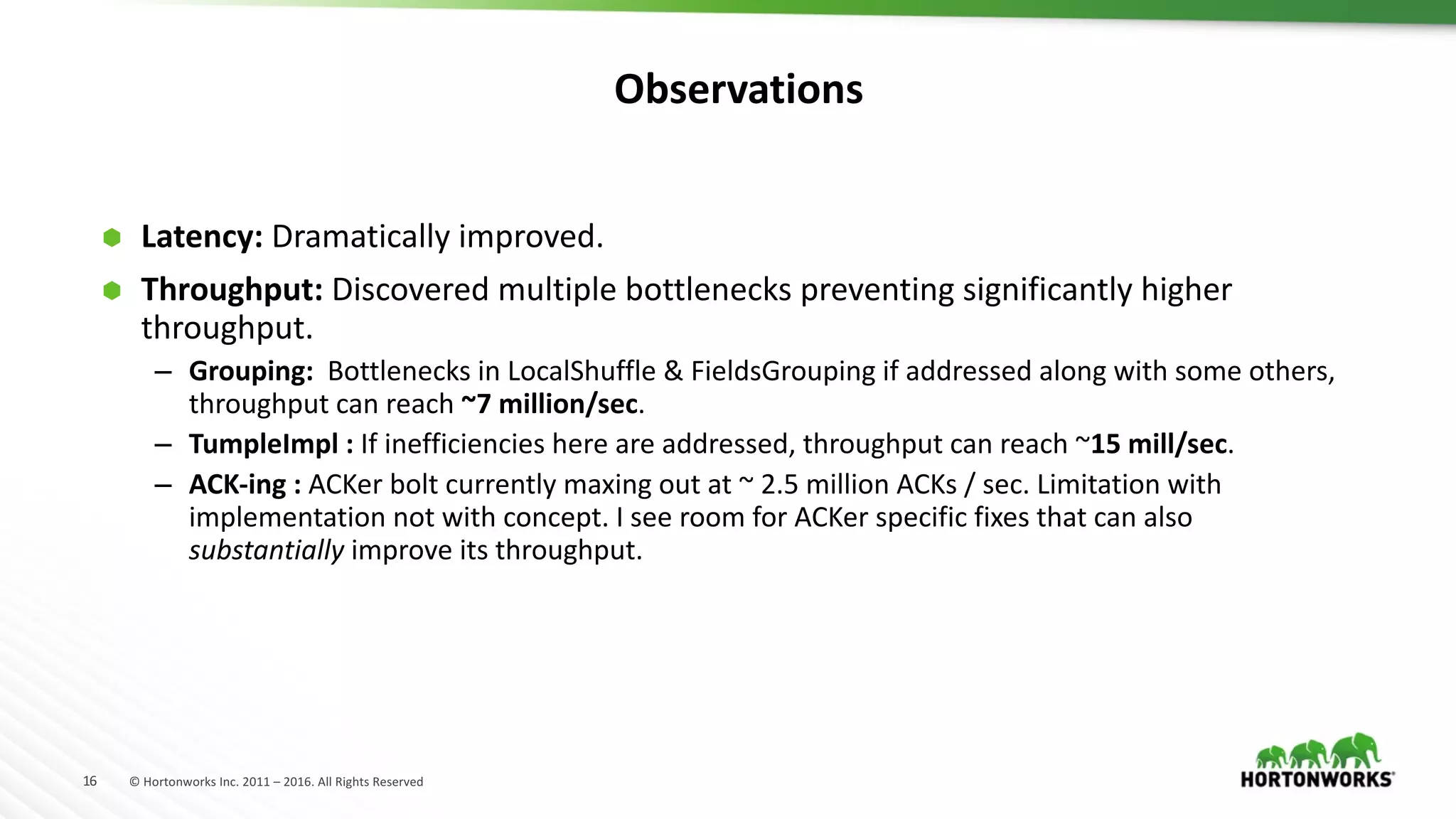 Observations

Latency: Dramatically improved.

Throughput: Discovered multiple bottlenecks preventing significantly higher throughput.

– Grouping: Bottlenecks in LocalShuffle & FieldsGrouping if addressed along with some others, throughput can reach ~7 million/sec.

– TumpleImpl : If inefficiencies here are addressed, throughput can reach ~15 mill/sec.

– ACK-ing : ACKer bolt currently maxing out at ~ 2.5 million ACKs / sec. Limitation with implementation not with concept. I see room for ACKer specific fixes that can also substantially improve its throughput.

16 © Hortonworks Inc. 2011 – 2016. All Rights Reserved

HORTONWORKS